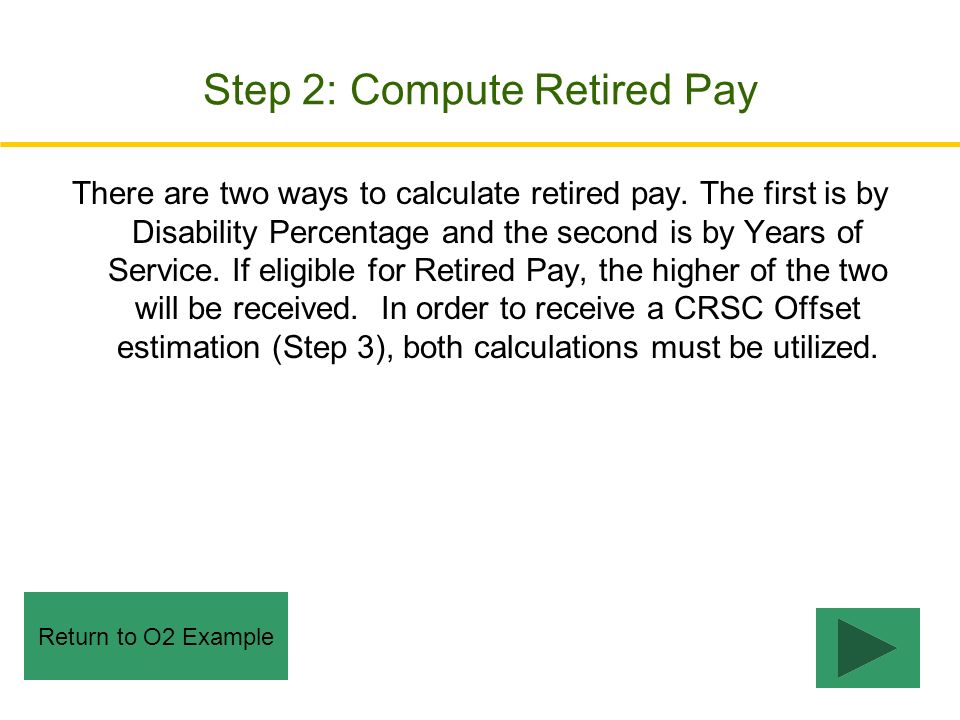 Step 2: Compute Retired Pay

There are two ways to calculate retired pay. The first is by Disability Percentage and the second is by Years of Service. If eligible for Retired Pay, the higher of the two will be received. In order to receive a CRSC Offset estimation (Step 3), both calculations must be utilized.

Return to O2 Example